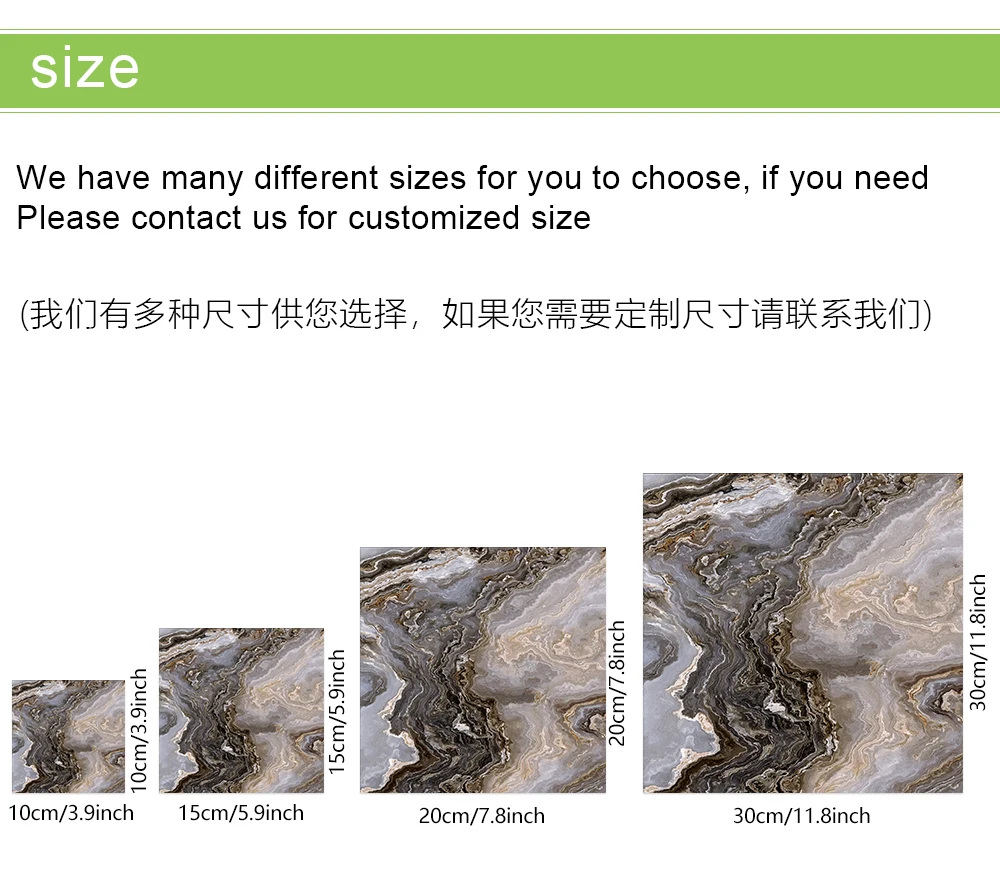 size

We have many different sizes for you to choose, if you need Please contact us for customized size

(我们有多种尺寸供您选择，如果您需要定制尺寸请联系我们)

10cm/3.9inch
10cm/3.9inch
15cm/5.9inch
15cm/5.9inch
20cm/7.8inch
20cm/7.8inch
30cm/11.8inch
30cm/11.8inch